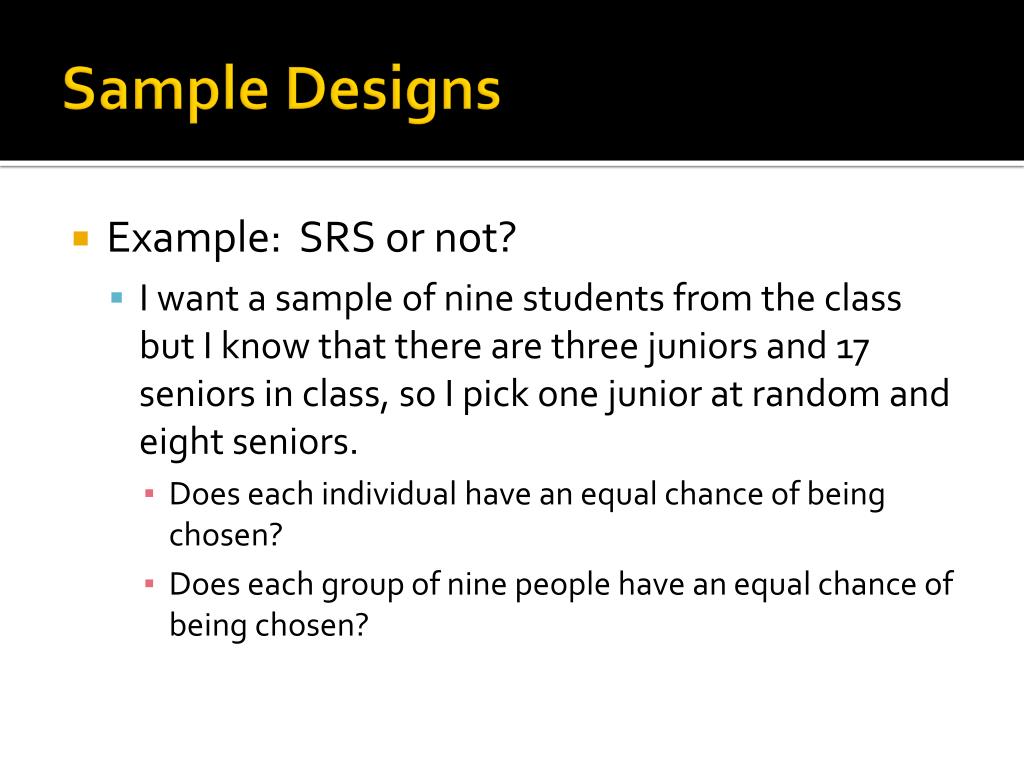 Sample Designs

Example: SRS or not?

I want a sample of nine students from the class but I know that there are three juniors and 17 seniors in class, so I pick one junior at random and eight seniors.

Does each individual have an equal chance of being chosen?

Does each group of nine people have an equal chance of being chosen?